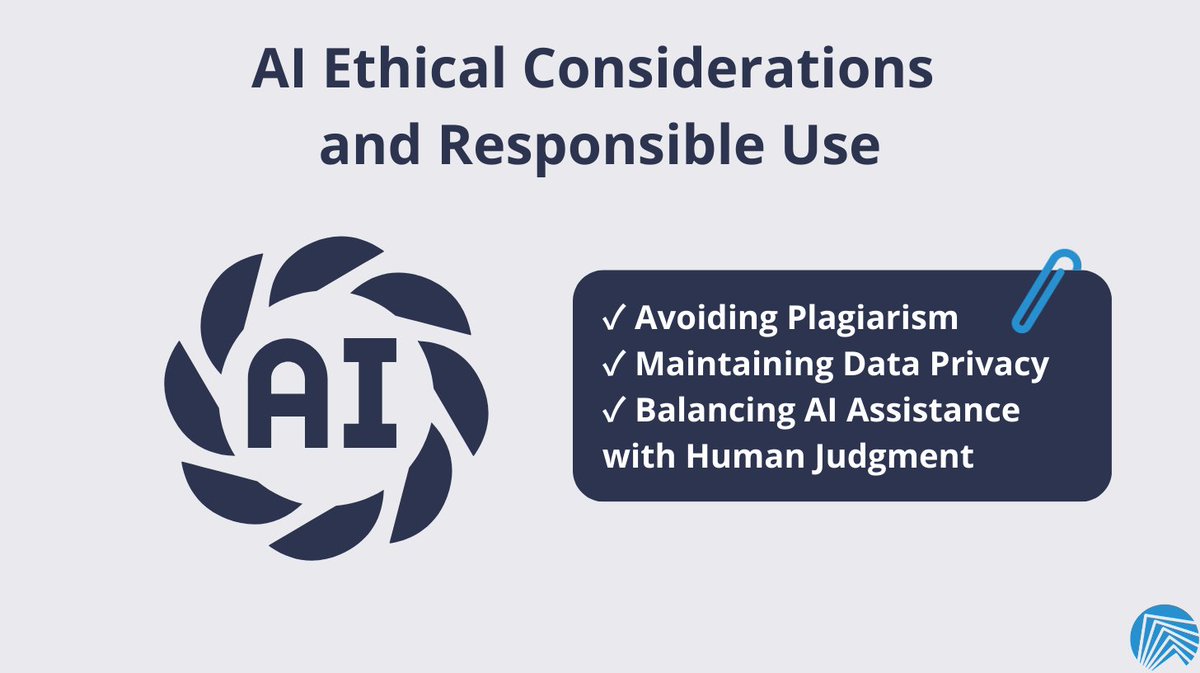 AI Ethical Considerations and Responsible Use

AI

✓ Avoiding Plagiarism
✓ Maintaining Data Privacy
✓ Balancing AI Assistance with Human Judgment